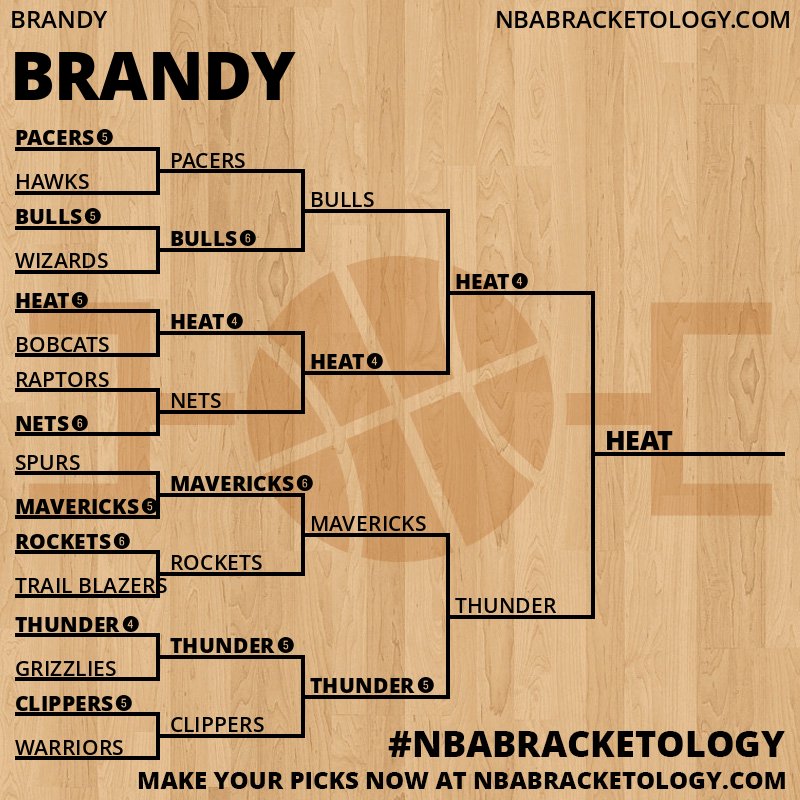 BRANDY

NBABRACKETOLOGY.COM

BRANDY

PACERS 5
HAWKS
BULLS 5
WIZARDS
HEAT 5
BOBCATS
RAPTORS
NETS 6
SPURS
MAVERICKS 5
ROCKETS 6
TRAIL BLAZERS
THUNDER 4
GRIZZLIES
CLIPPERS 5
WARRIORS

PACERS
BULLS 6
HEAT 4
NETS
MAVERICKS 6
ROCKETS
THUNDER 5
CLIPPERS

BULLS
HEAT 4
MAVERICKS
THUNDER 5

HEAT 4
THUNDER

HEAT

#NBABRACKETOLOGY

MAKE YOUR PICKS NOW AT NBABRACKETOLOGY.COM